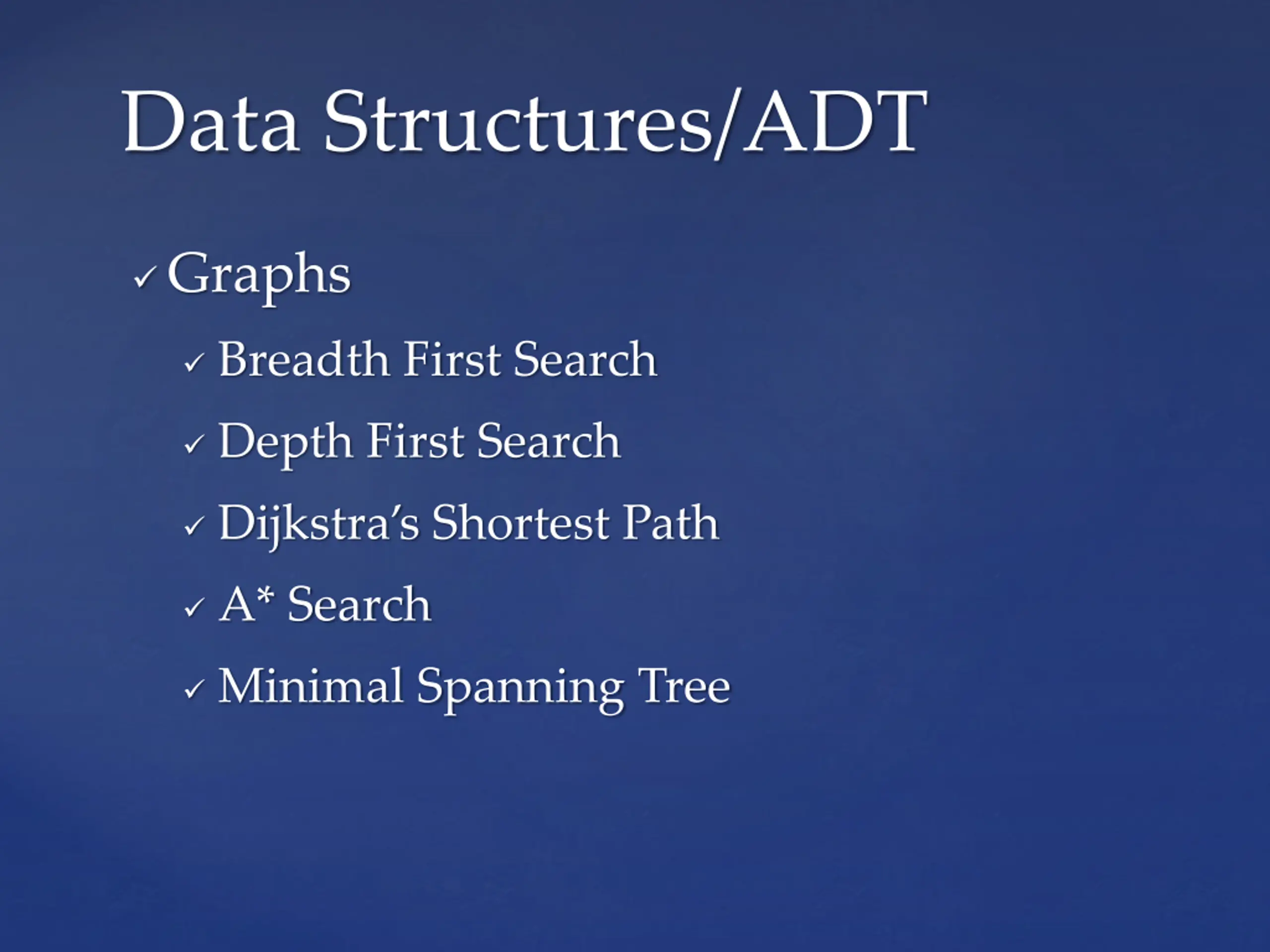 Data Structures/ADT

✓ Graphs

✓ Breadth First Search

✓ Depth First Search

✓ Dijkstra's Shortest Path

✓ A* Search

✓ Minimal Spanning Tree